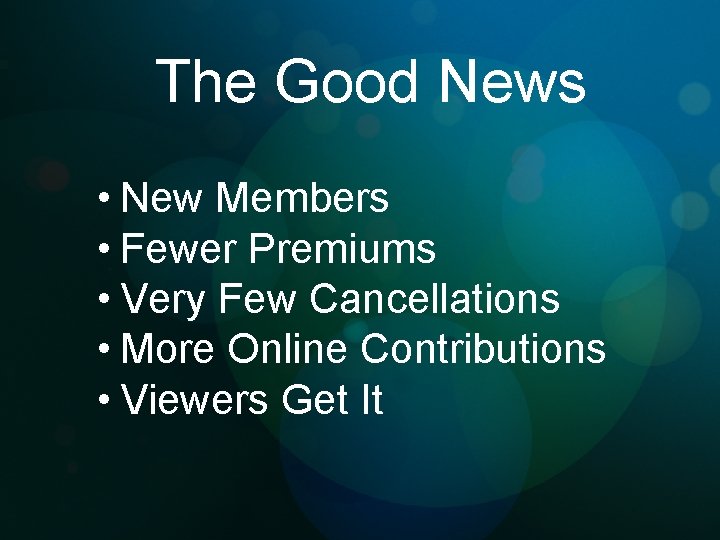 The Good News

• New Members
• Fewer Premiums
• Very Few Cancellations
• More Online Contributions
• Viewers Get It